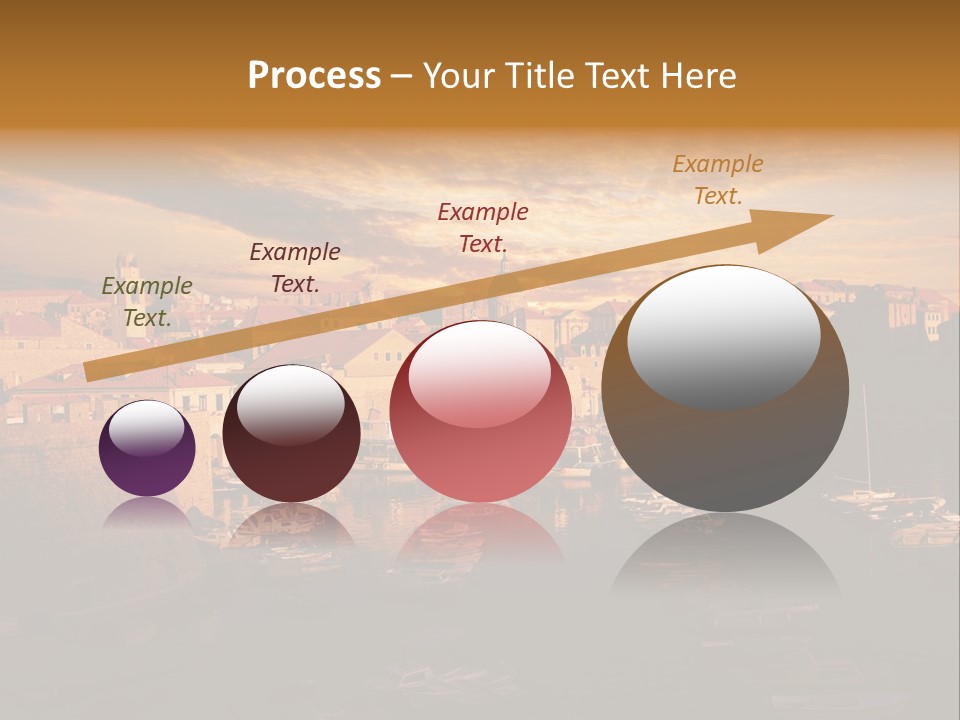 Process – Your Title Text Here

Example Text.

Example Text.

Example Text.

Example Text.